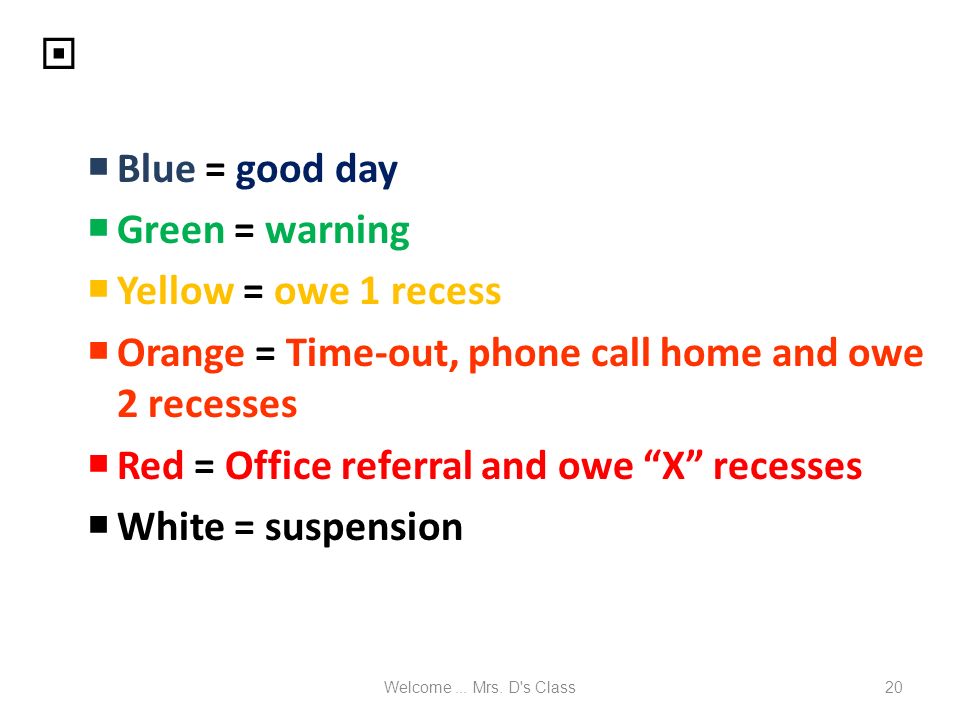 Blue = good day

Green = warning

Yellow = owe 1 recess

Orange = Time-out, phone call home and owe 2 recesses

Red = Office referral and owe “X” recesses

White = suspension

Welcome ... Mrs. D's Class

20